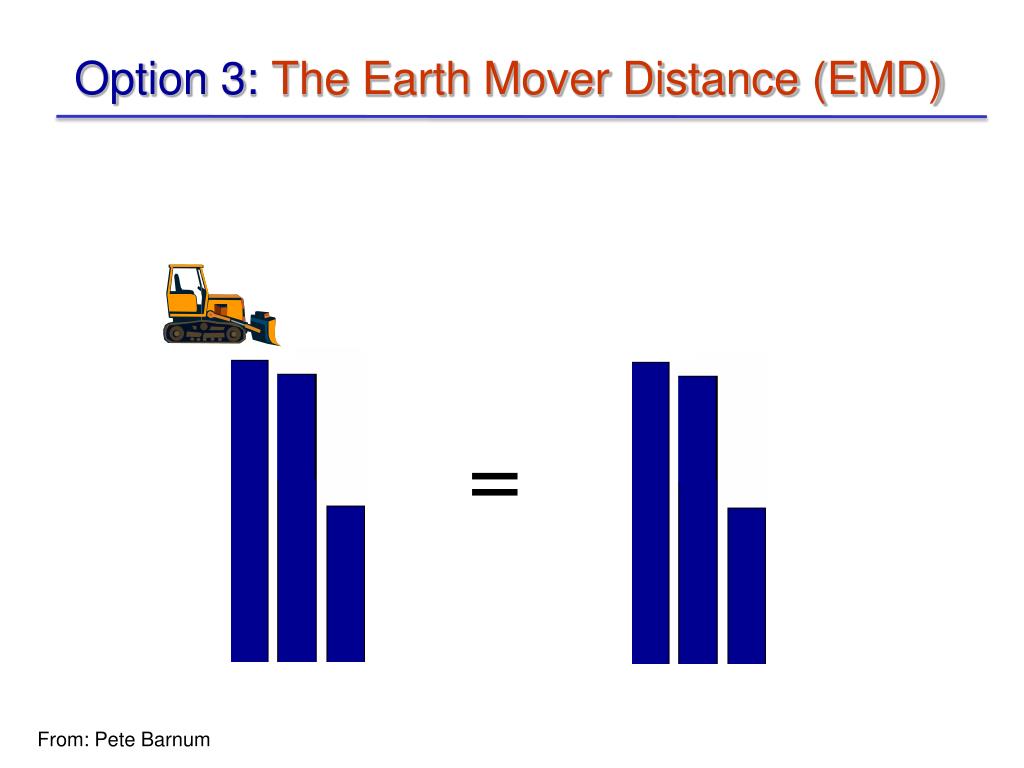 Option 3: The Earth Mover Distance (EMD)

=

From: Pete Barnum